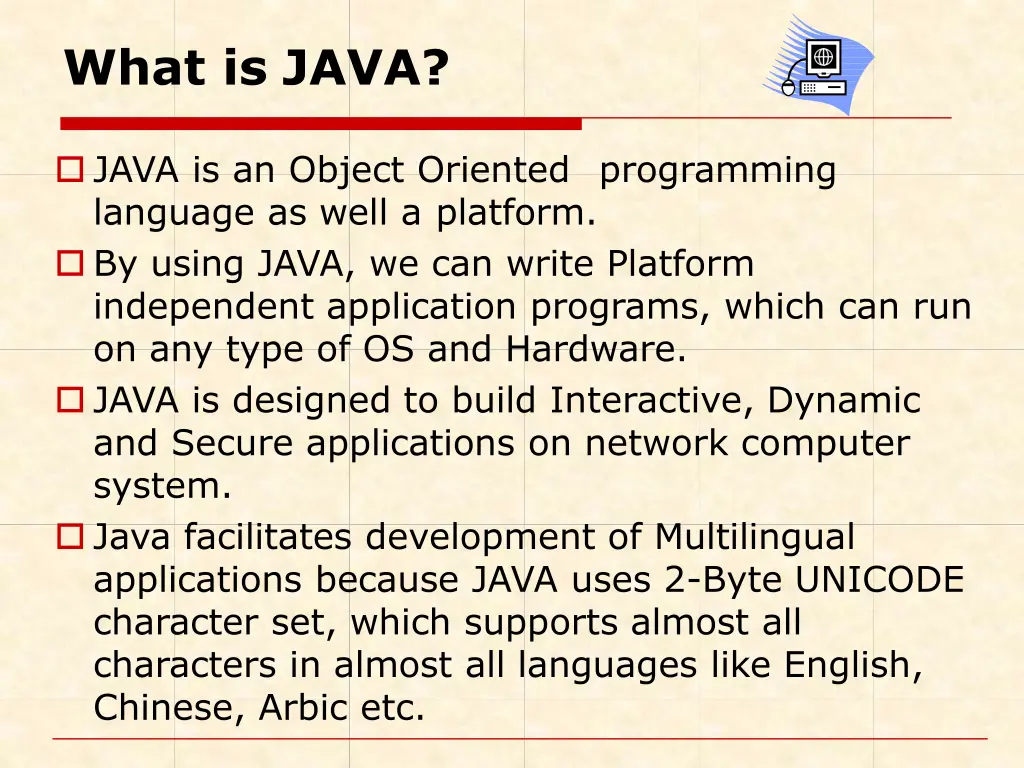 What is JAVA?

JAVA is an Object Oriented programming language as well a platform.

By using JAVA, we can write Platform independent application programs, which can run on any type of OS and Hardware.

JAVA is designed to build Interactive, Dynamic and Secure applications on network computer system.

Java facilitates development of Multilingual applications because JAVA uses 2-Byte UNICODE character set, which supports almost all characters in almost all languages like English, Chinese, Arbic etc.